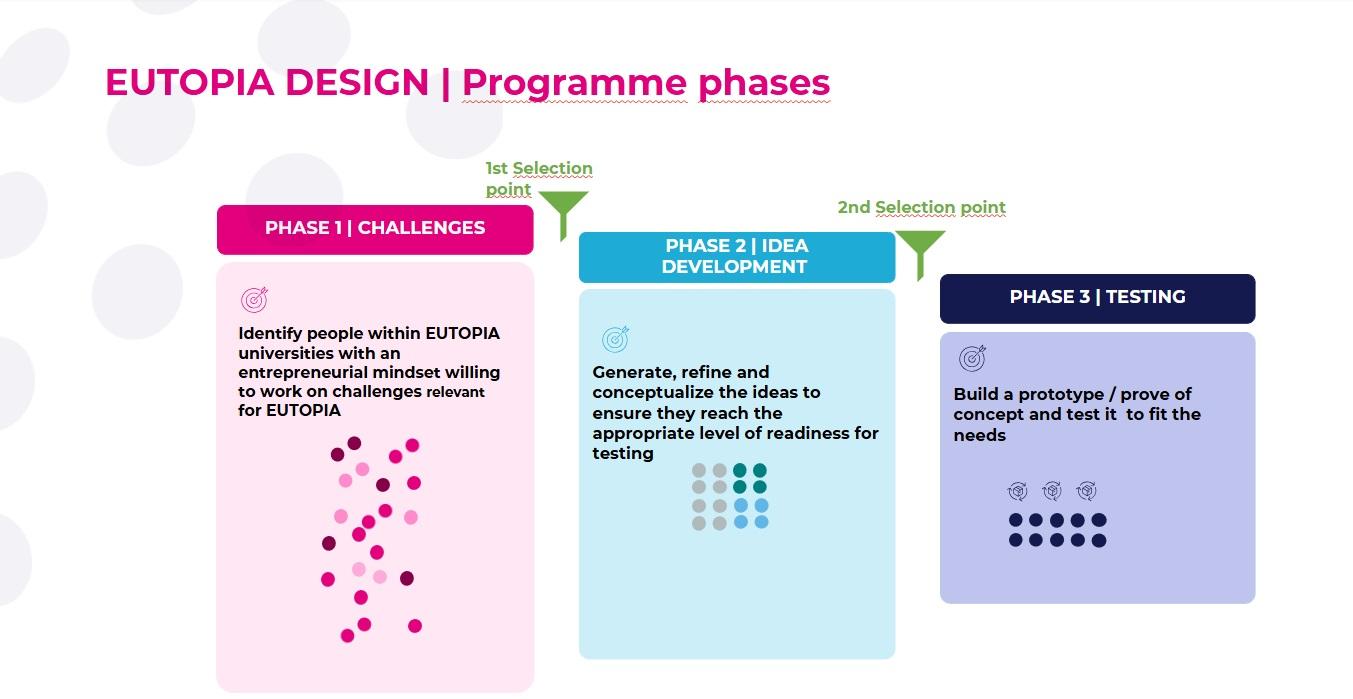 EUTOPIA DESIGN | Programme phases

1st Selection point

PHASE 1 | CHALLENGES

Identify people within EUTOPIA universities with an entrepreneurial mindset willing to work on challenges relevant for EUTOPIA

2nd Selection point

PHASE 2 | IDEA DEVELOPMENT

Generate, refine and conceptualize the ideas to ensure they reach the appropriate level of readiness for testing

PHASE 3 | TESTING

Build a prototype / prove of concept and test it to fit the needs